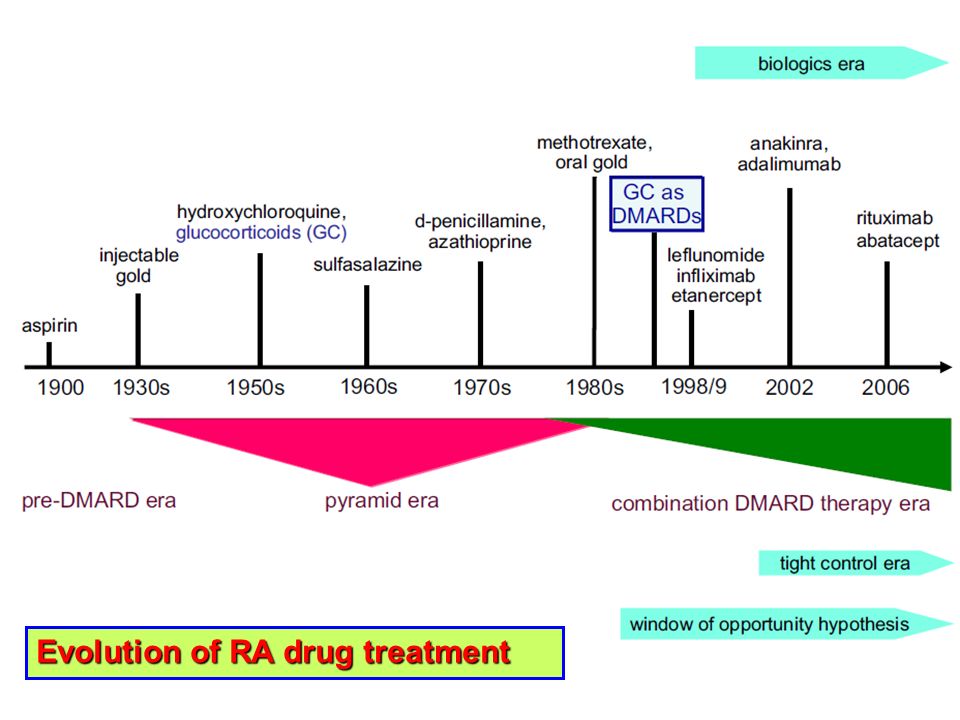 biologics era

aspirin

injectable gold

hydroxychloroquine, glucocorticoids (GC)

sulfasalazine

d-penicillamine, azathioprine

methotrexate, oral gold

GC as DMARDs

leflunomide infliximab etanercept

anakinra, adalimumab

rituximab abatacept

1900 1930s 1950s 1960s 1970s 1980s 1998/9 2002 2006

pre-DMARD era

pyramid era

combination DMARD therapy era

tight control era

window of opportunity hypothesis

Evolution of RA drug treatment